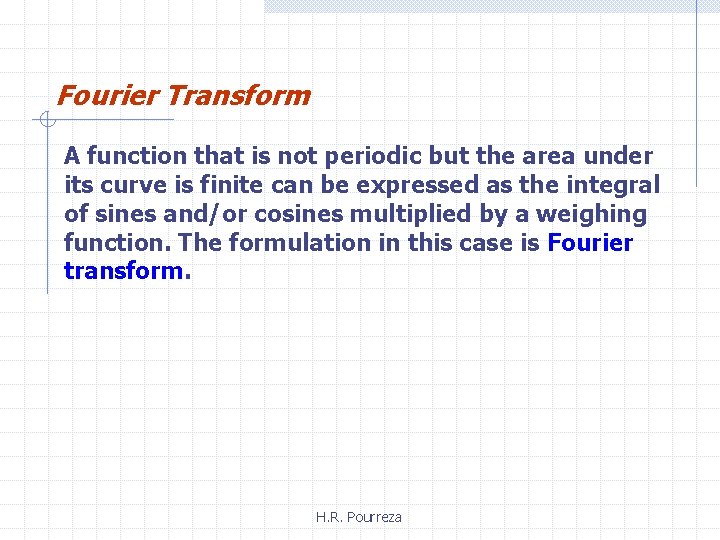 Fourier Transform

A function that is not periodic but the area under its curve is finite can be expressed as the integral of sines and/or cosines multiplied by a weighing function. The formulation in this case is Fourier transform.

H.R. Pourreza